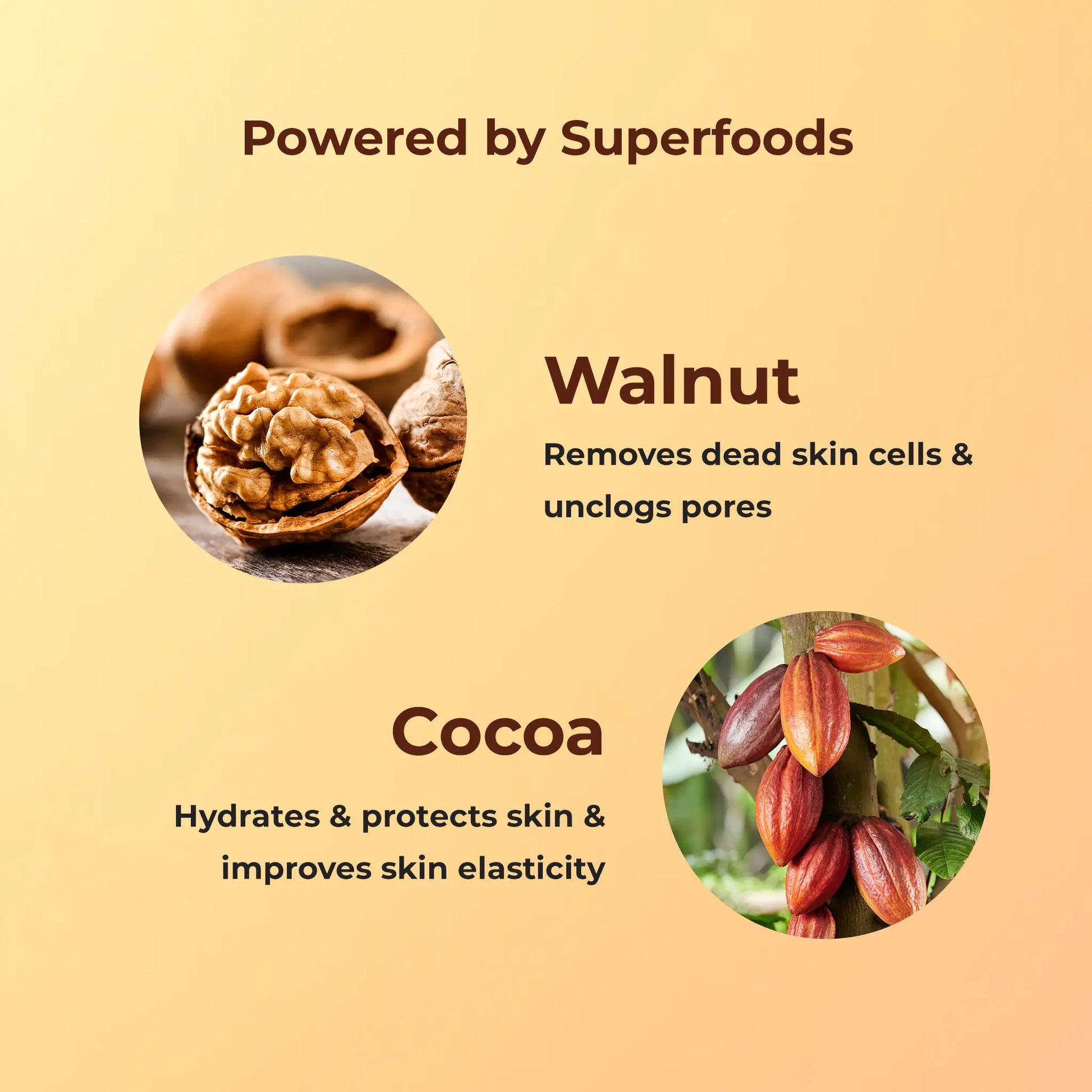 Powered by Superfoods

Walnut

Removes dead skin cells & unclogs pores

Cocoa

Hydrates & protects skin & improves skin elasticity